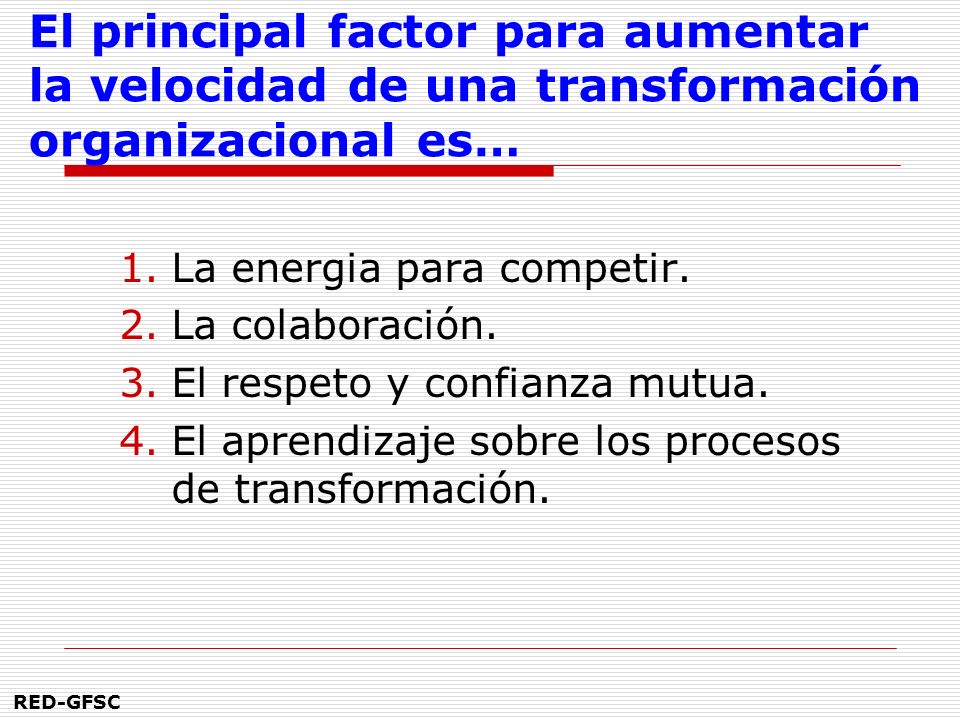 El principal factor para aumentar la velocidad de una transformación organizacional es…

1. La energia para competir.
2. La colaboración.
3. El respeto y confianza mutua.
4. El aprendizaje sobre los procesos de transformación.

RED-GFSC